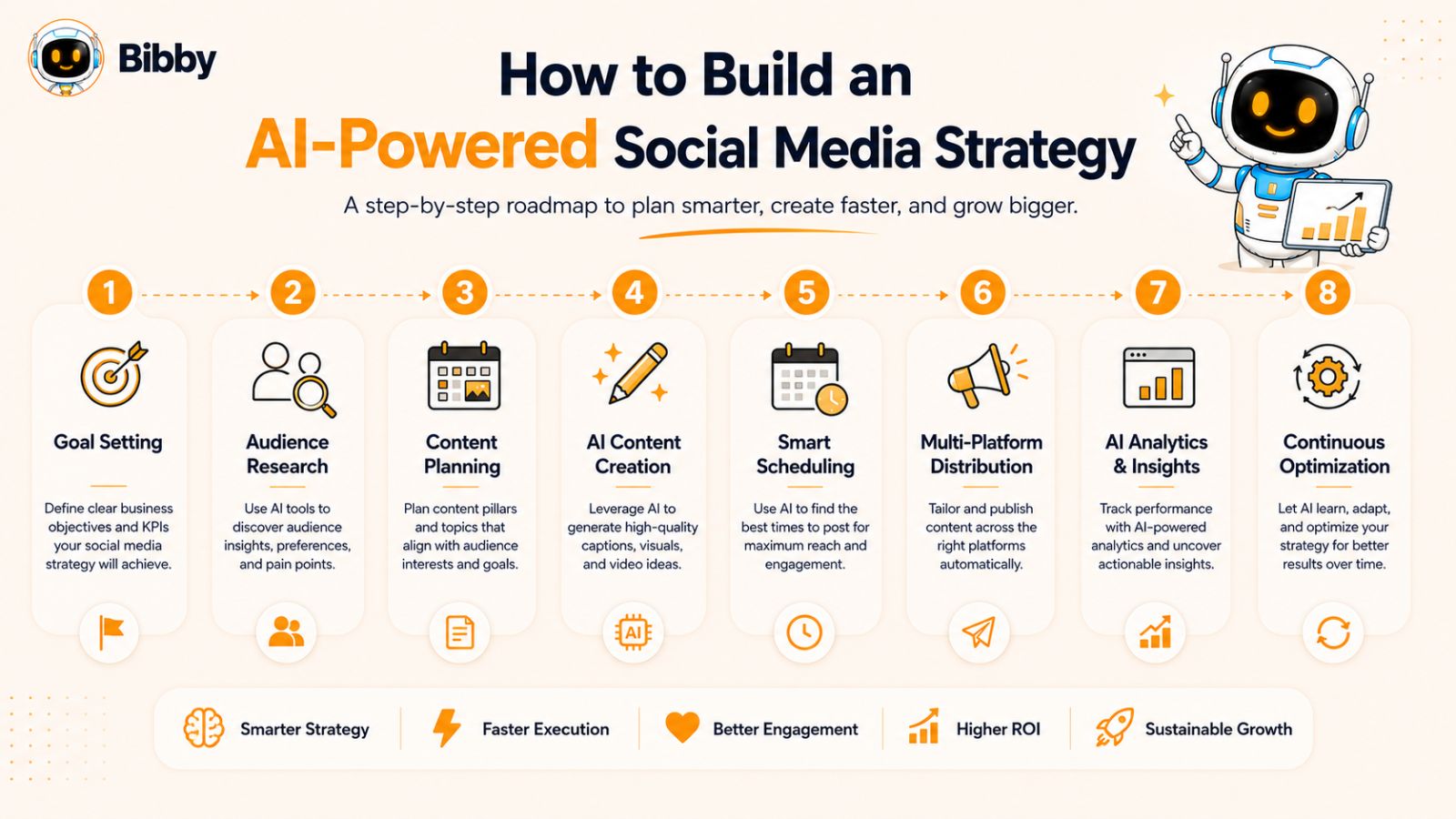 Bibby

How to Build an AI-Powered Social Media Strategy

A step-by-step roadmap to plan smarter, create faster, and grow bigger.

1

Goal Setting

Define clear business objectives and KPIs your social media strategy will achieve.

2

Audience Research

Use AI tools to discover audience insights, preferences, and pain points.

3

Content Planning

Plan content pillars and topics that align with audience interests and goals.

4

AI Content Creation

Leverage AI to generate high-quality captions, visuals, and video ideas.

AI

5

Smart Scheduling

Use AI to find the best times to post for maximum reach and engagement.

6

Multi-Platform Distribution

Tailor and publish content across the right platforms automatically.

7

AI Analytics & Insights

Track performance with AI-powered analytics and uncover actionable insights.

8

Continuous Optimization

Let AI learn, adapt, and optimize your strategy for better results over time.

Smarter Strategy

Faster Execution

Better Engagement

Higher ROI

Sustainable Growth